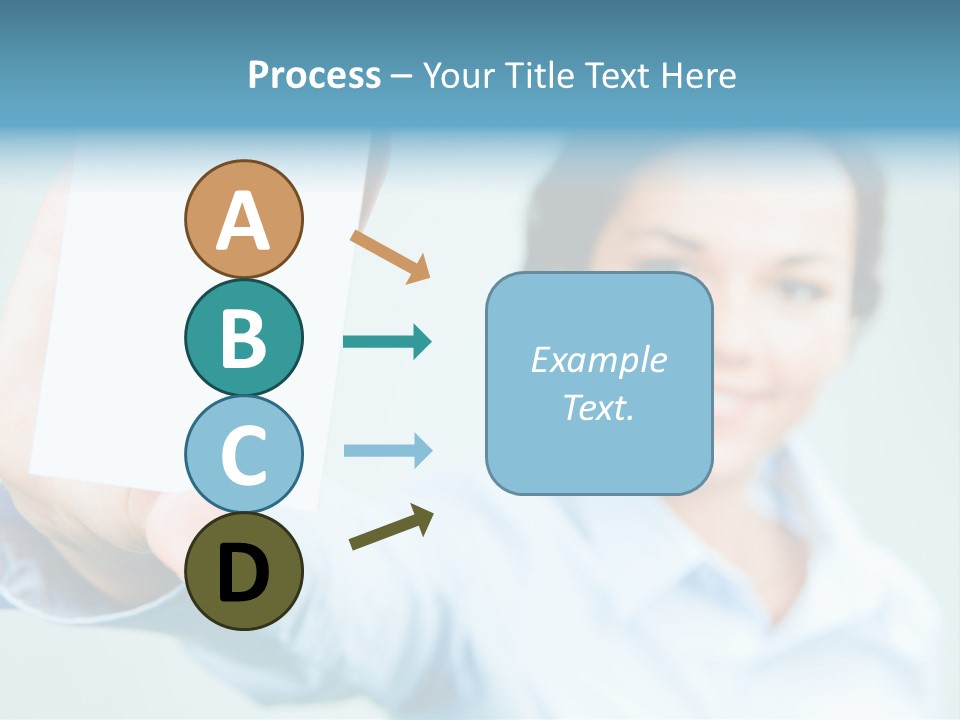 Process – Your Title Text Here

A

B

C

D

Example Text.